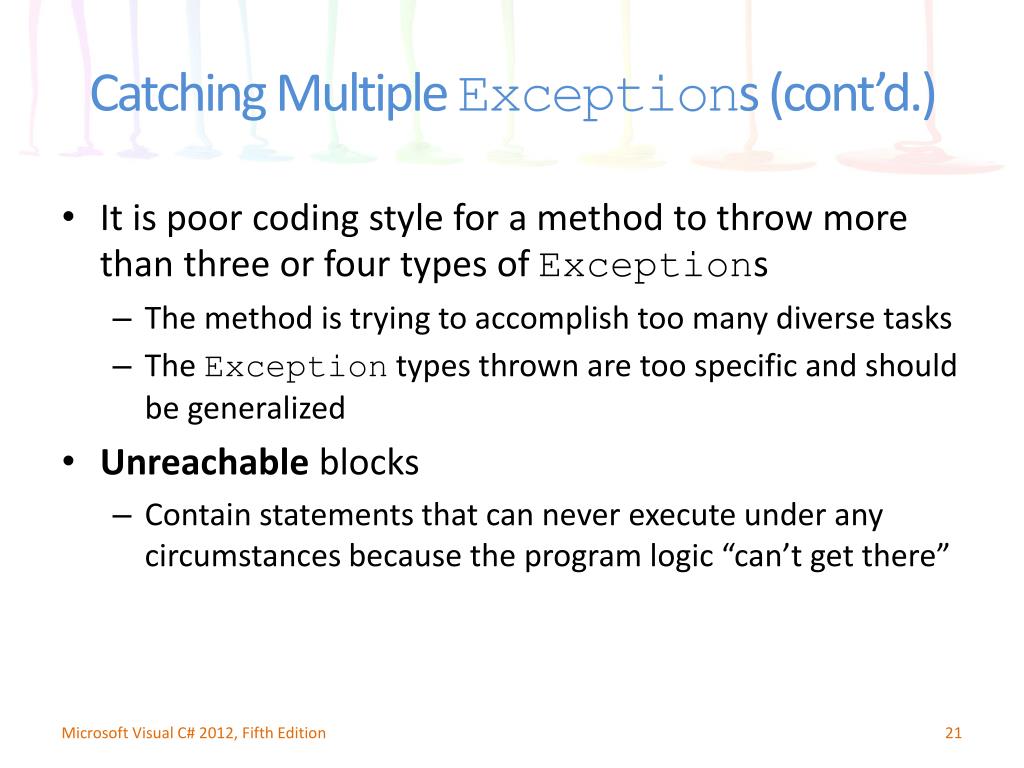 Catching Multiple Exceptions (cont'd.)

• It is poor coding style for a method to throw more than three or four types of Exceptions
– The method is trying to accomplish too many diverse tasks
– The Exception types thrown are too specific and should be generalized

• Unreachable blocks
– Contain statements that can never execute under any circumstances because the program logic "can't get there"

Microsoft Visual C# 2012, Fifth Edition

21